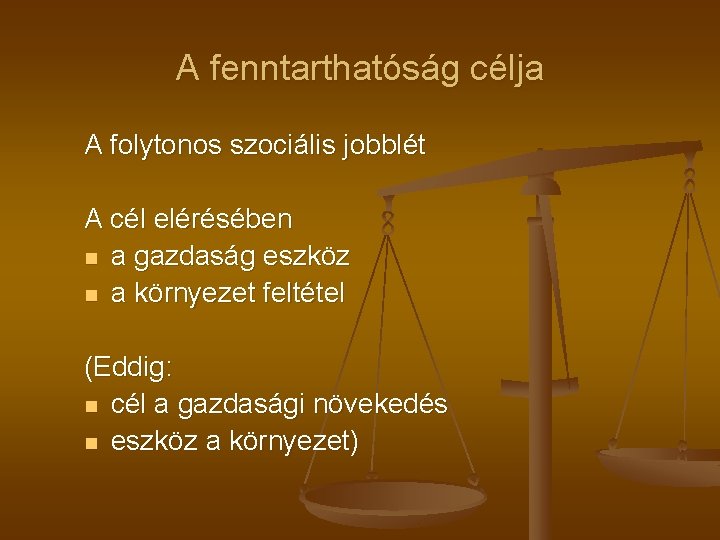 A fenntarthatóság célja

A folytonos szociális jobblét

A cél elérésében
- a gazdaság eszköz
- a környezet feltétel

(Eddig:
- cél a gazdasági növekedés
- eszköz a környezet)